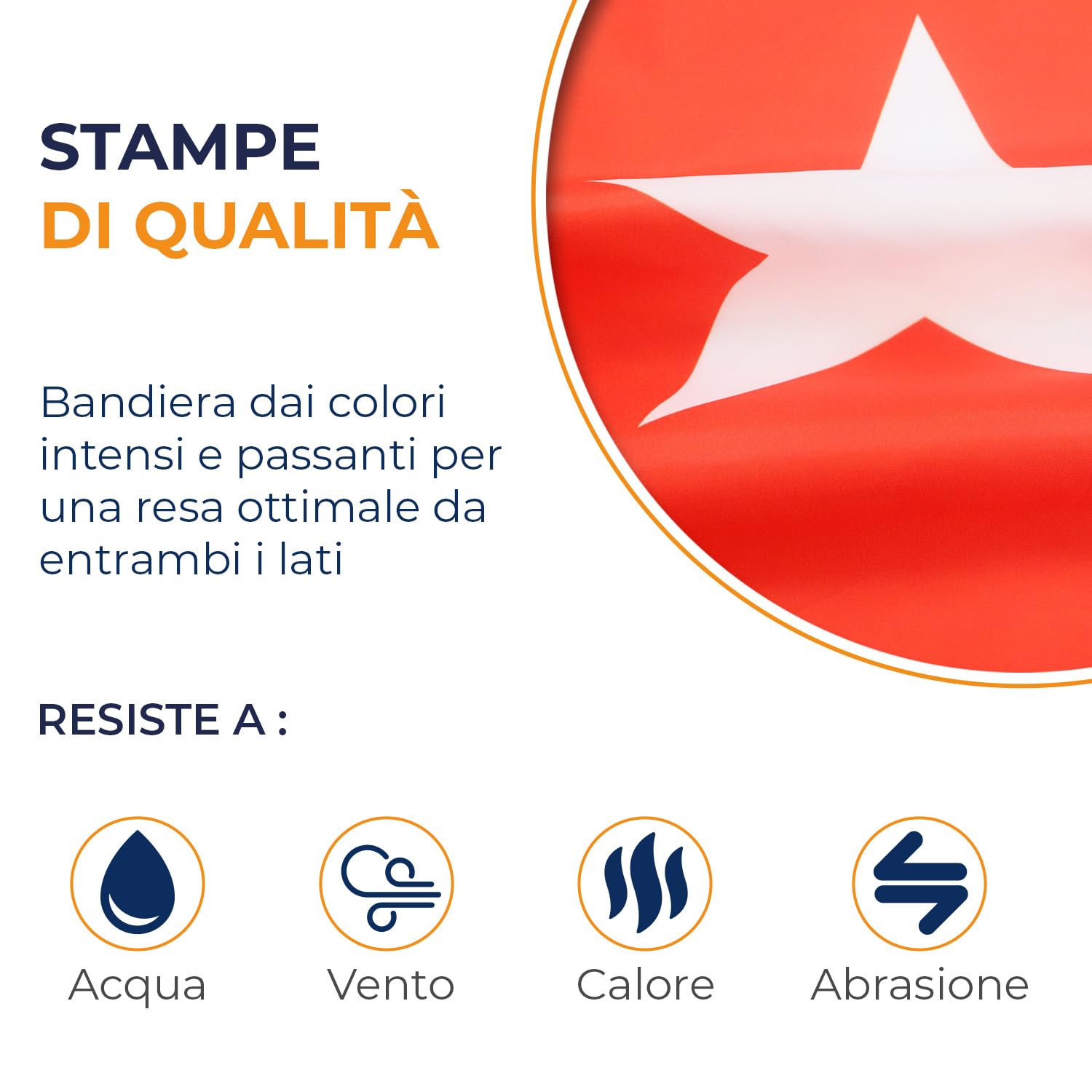 STAMPE
DI QUALITÀ

Bandiera dai colori intensi e passanti per una resa ottimale da entrambi i lati

RESISTE A :

Acqua

Vento

Calore

Abrasione